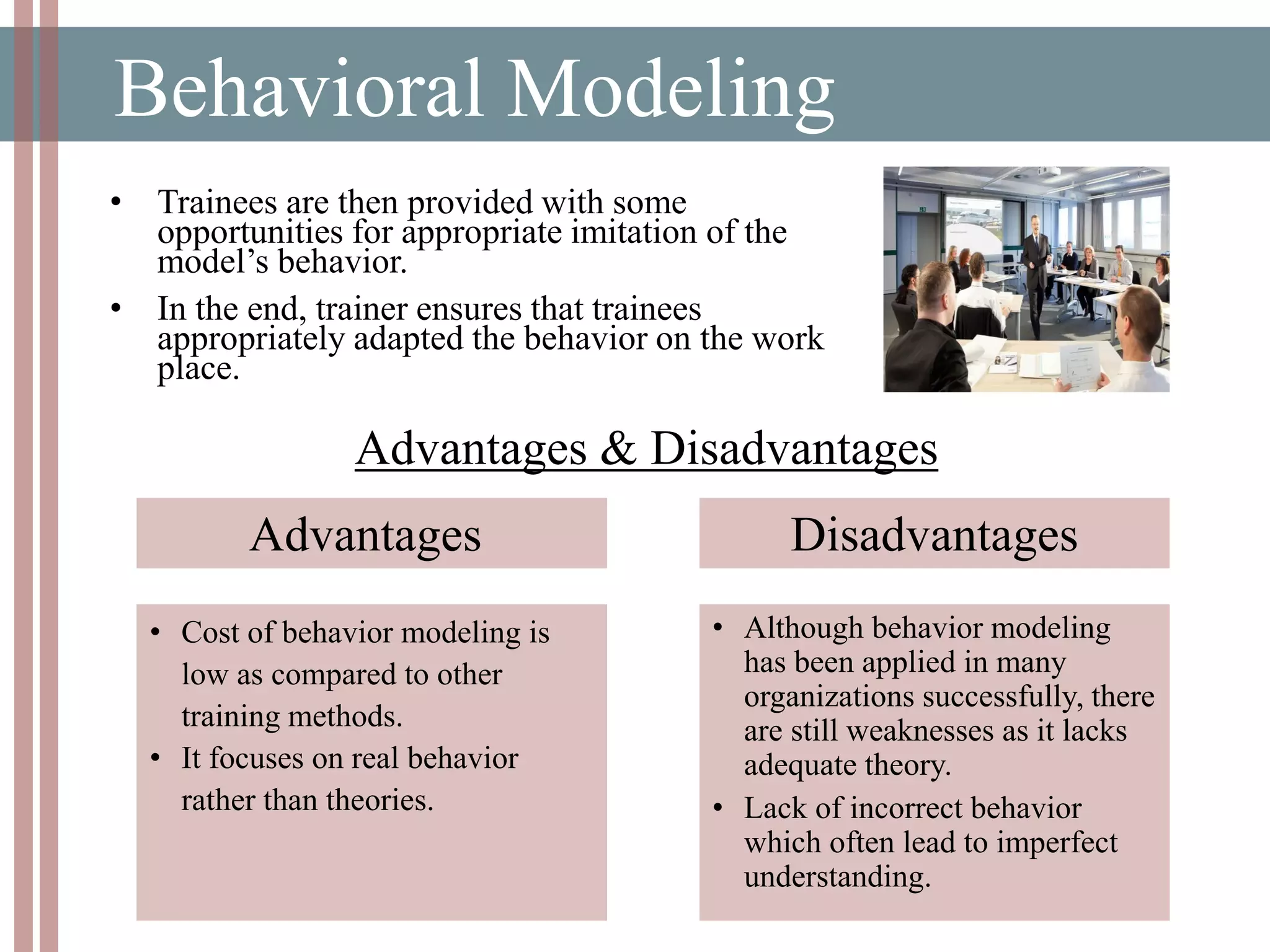 Behavioral Modeling

• Trainees are then provided with some opportunities for appropriate imitation of the model's behavior.
• In the end, trainer ensures that trainees appropriately adapted the behavior on the work place.

Advantages & Disadvantages

Advantages

• Cost of behavior modeling is low as compared to other training methods.
• It focuses on real behavior rather than theories.

Disadvantages

• Although behavior modeling has been applied in many organizations successfully, there are still weaknesses as it lacks adequate theory.
• Lack of incorrect behavior which often lead to imperfect understanding.